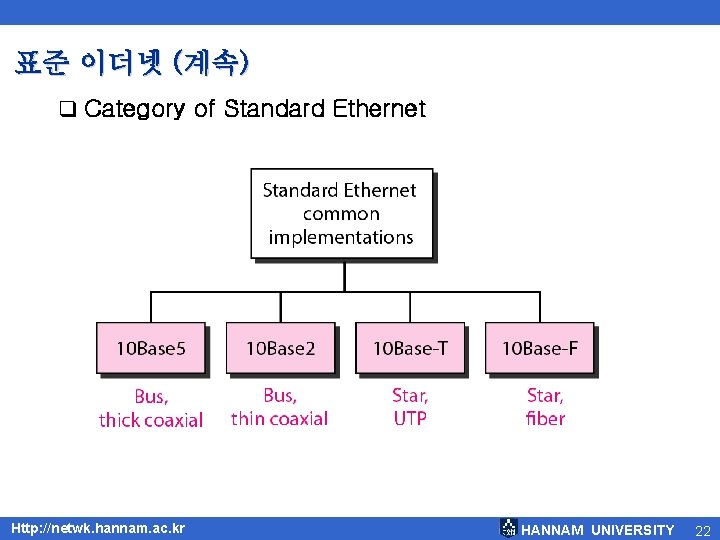 표준 이더넷 (계속)

❑ Category of Standard Ethernet

Standard Ethernet common implementations

10Base5
Bus, thick coaxial

10Base2
Bus, thin coaxial

10Base-T
Star, UTP

10Base-F
Star, fiber

Http://netwk.hannam.ac.kr

HANNAM UNIVERSITY 22